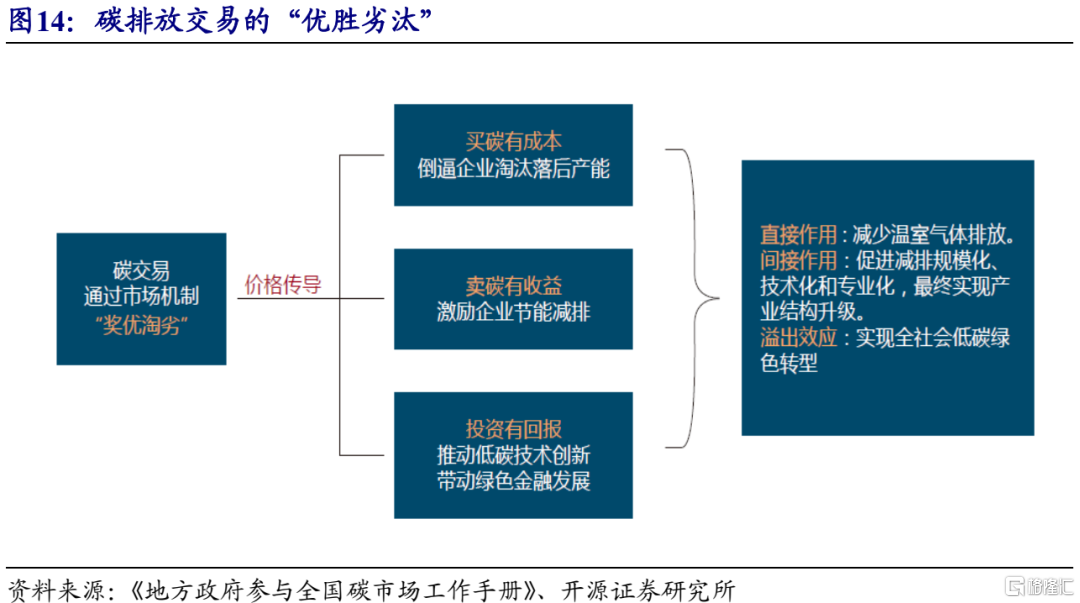 图14：碳排放交易的“优胜劣汰”

碳交易
通过市场机制
“奖优淘劣”

价格传导

买碳有成本
倒逼企业淘汰落后产能

卖碳有收益
激励企业节能减排

投资有回报
推动低碳技术创新
带动绿色金融发展

直接作用：减少温室气体排放。
间接作用：促进减排规模化、技术化和专业化，最终实现产业结构升级。
溢出效应：实现全社会低碳绿色转型

资料来源：《地方政府参与全国碳市场工作手册》、开源证券研究所

格隆汇